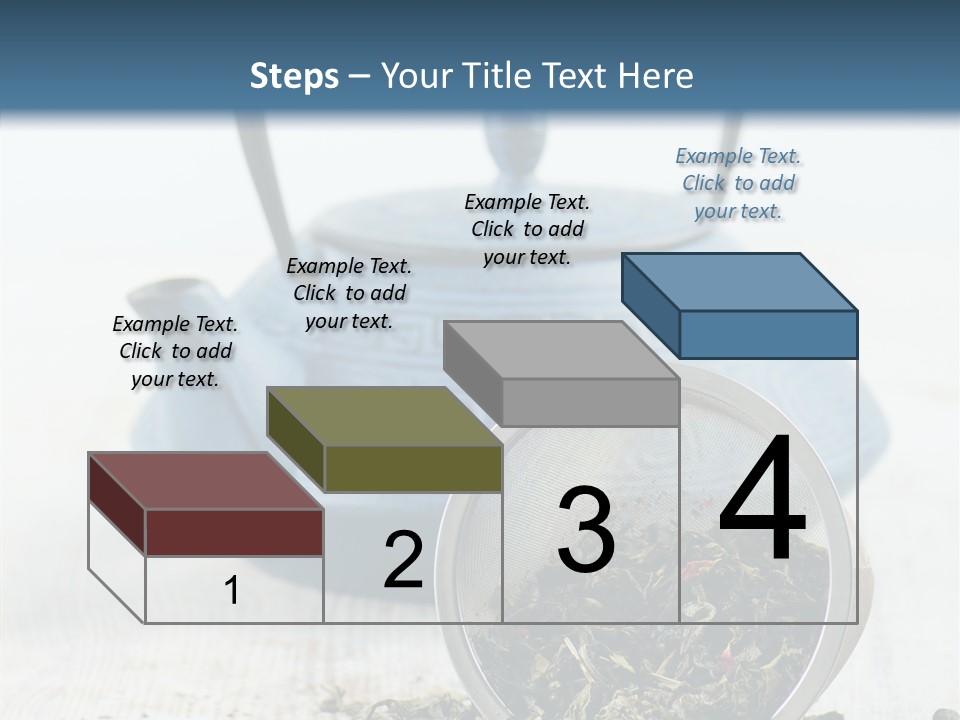 Steps – Your Title Text Here

Example Text. Click to add your text.

Example Text. Click to add your text.

Example Text. Click to add your text.

Example Text. Click to add your text.

1

2

3

4